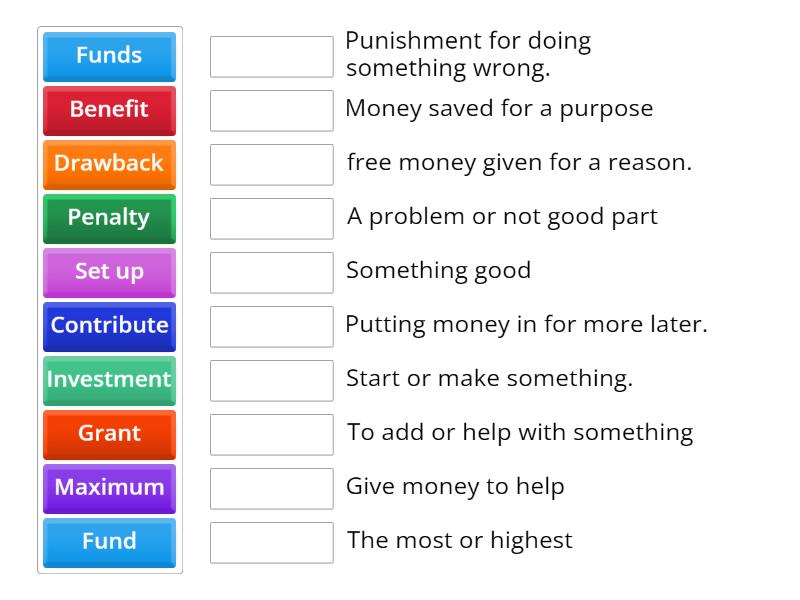 Funds
Benefit
Drawback
Penalty
Set up
Contribute
Investment
Grant
Maximum
Fund

Punishment for doing something wrong.
Money saved for a purpose
free money given for a reason.
A problem or not good part
Something good
Putting money in for more later.
Start or make something.
To add or help with something
Give money to help
The most or highest